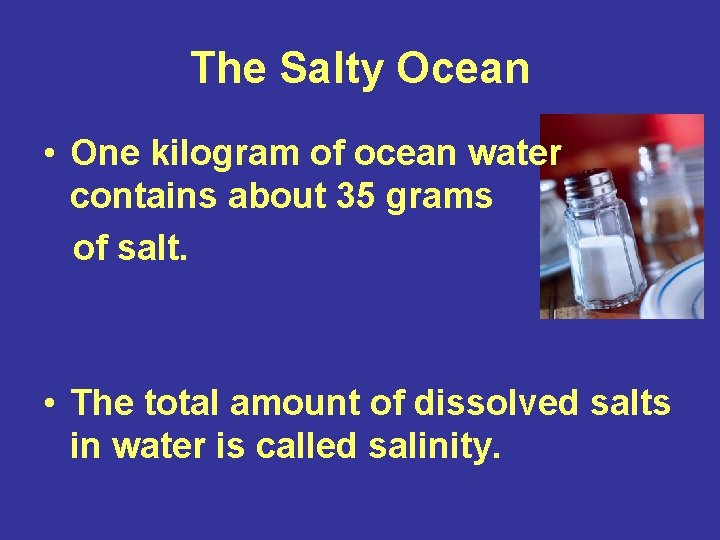 The Salty Ocean

• One kilogram of ocean water contains about 35 grams of salt.

• The total amount of dissolved salts in water is called salinity.